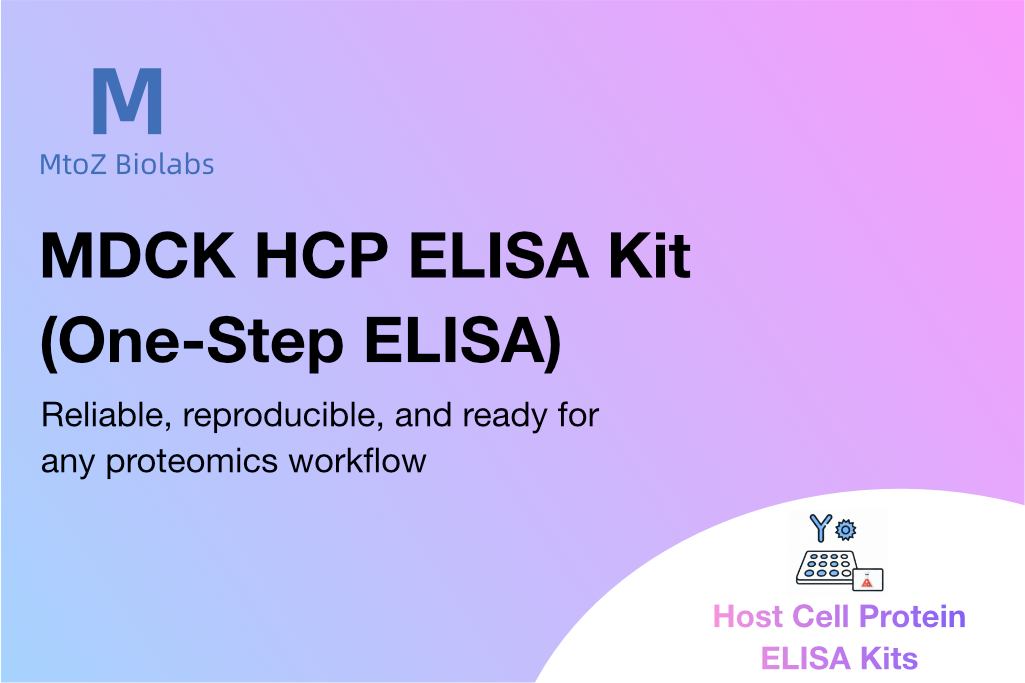 M
MtoZ Biolabs

MDCK HCP ELISA Kit (One-Step ELISA)

Reliable, reproducible, and ready for any proteomics workflow

Host Cell Protein ELISA Kits